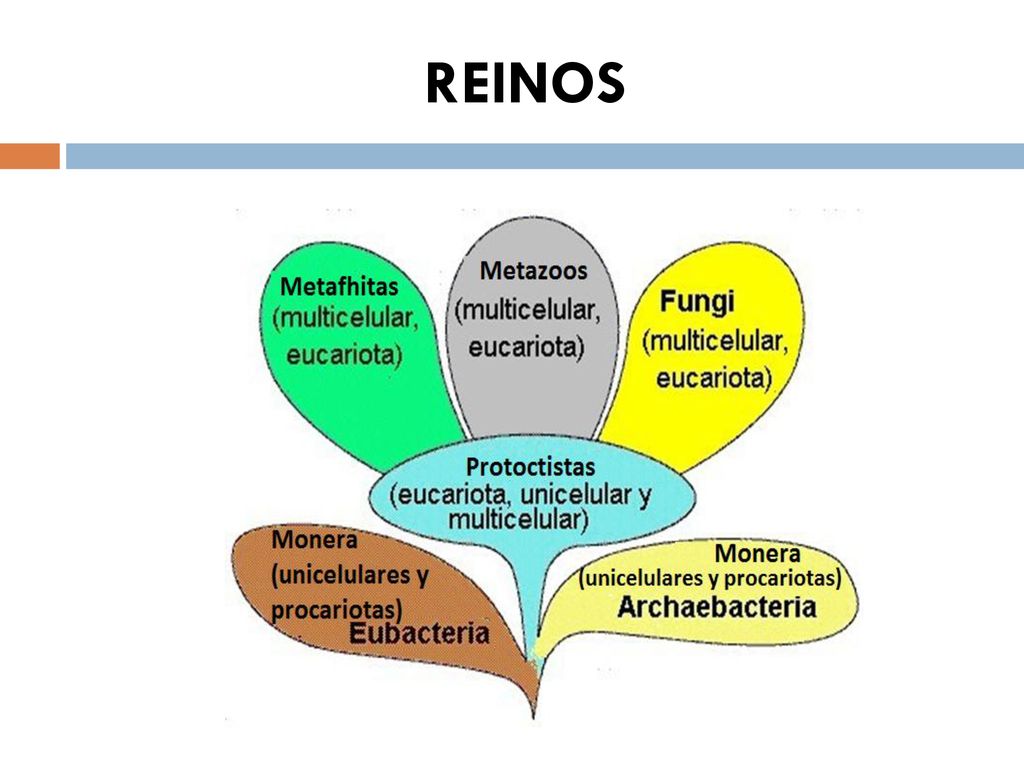 REINOS

Metafhitas (multicelular, eucariota)

Metazoos (multicelular, eucariota)

Fungi (multicelular, eucariota)

Protoctistas (eucariota, unicelular y multicelular)

Monera (unicelulares y procariotas) Eubacteria

Monera (unicelulares y procariotas) Archaebacteria